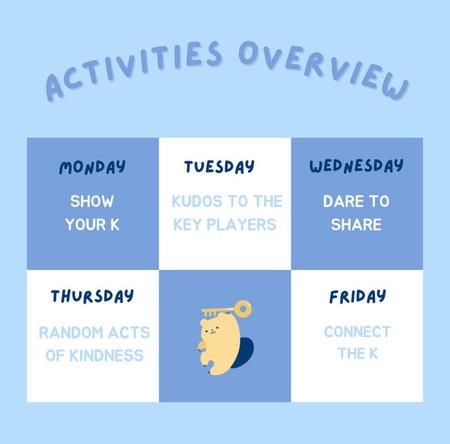 ACTIVITIES OVERVIEW

MONDAY
SHOW YOUR K

TUESDAY
KUDOS TO THE KEY PLAYERS

WEDNESDAY
DARE TO SHARE

THURSDAY
RANDOM ACTS OF KINDNESS

FRIDAY
CONNECT THE K